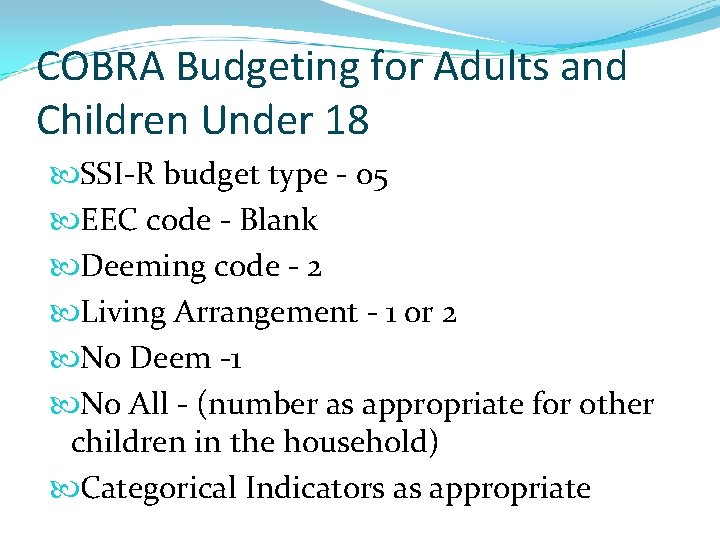 COBRA Budgeting for Adults and Children Under 18

SSI-R budget type - 05

EEC code - Blank

Deeming code - 2

Living Arrangement - 1 or 2

No Deem -1

No All - (number as appropriate for other children in the household)

Categorical Indicators as appropriate